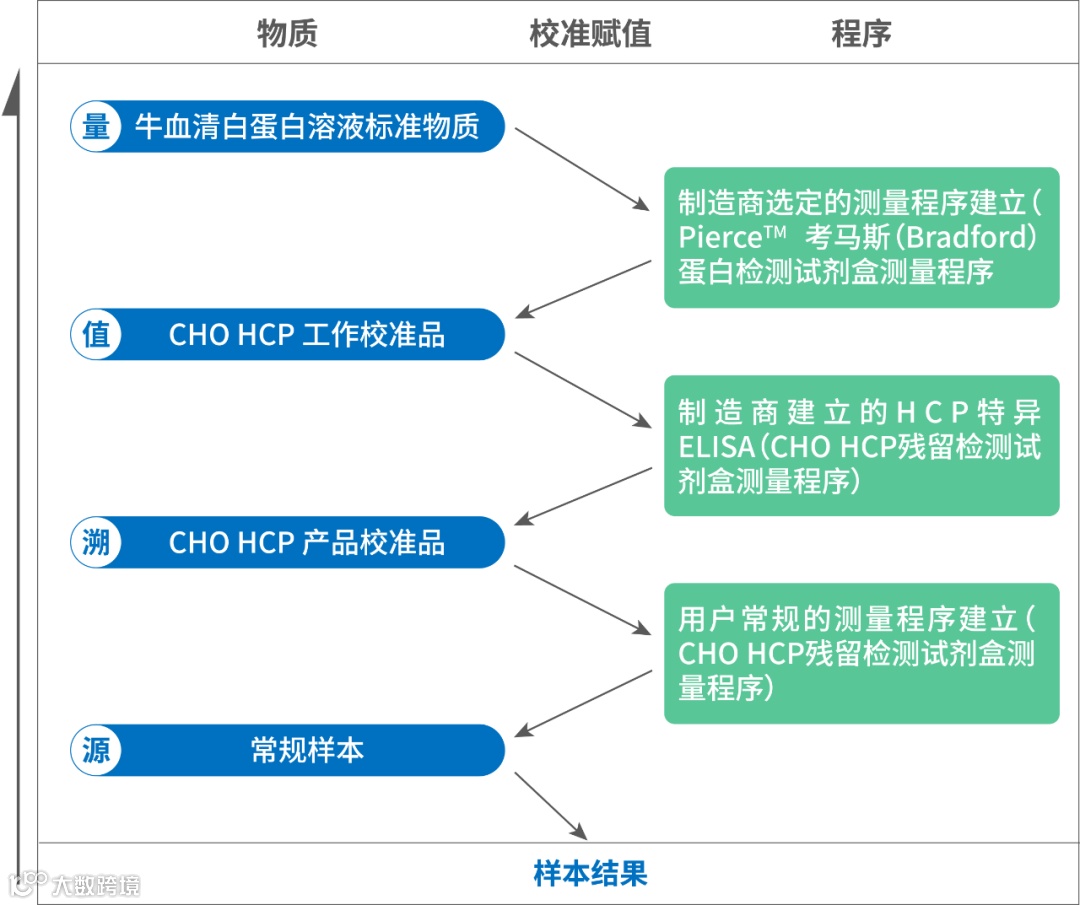 物质　校准赋值　程序

量 牛血清白蛋白溶液标准物质

制造商选定的测量程序建立（Pierce™ 考马斯（Bradford）蛋白检测试剂盒测量程序

值 CHO HCP 工作校准品

制造商建立的HCP特异ELISA（CHO HCP残留检测试剂盒测量程序）

溯 CHO HCP 产品校准品

用户常规的测量程序建立（CHO HCP残留检测试剂盒测量程序）

源 常规样本

样本结果

大数跨境